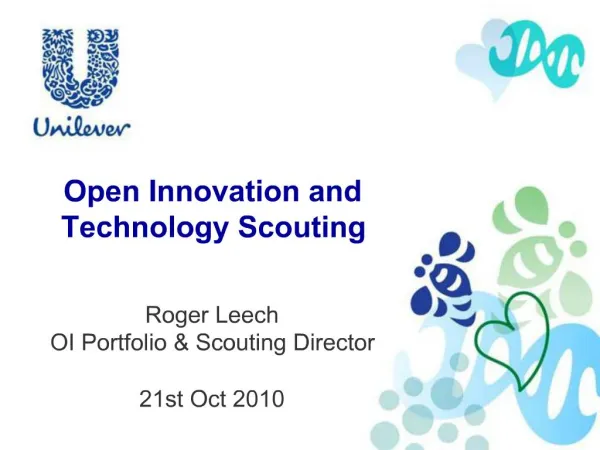 Unilever

Open Innovation and Technology Scouting

Roger Leech
OI Portfolio & Scouting Director

21st Oct 2010